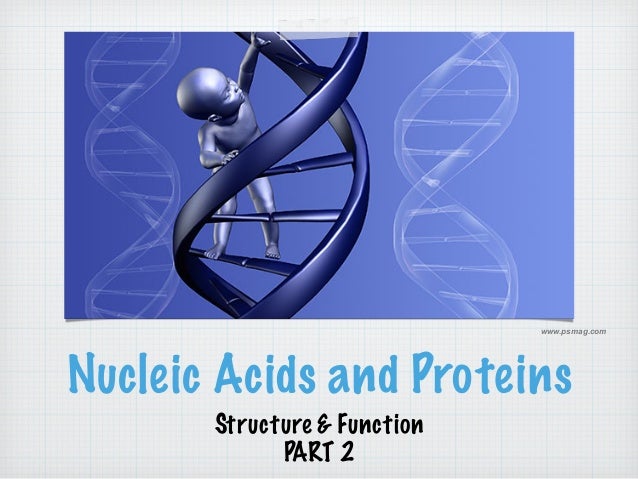 www.psmag.com

Nucleic Acids and Proteins

Structure & Function
PART 2